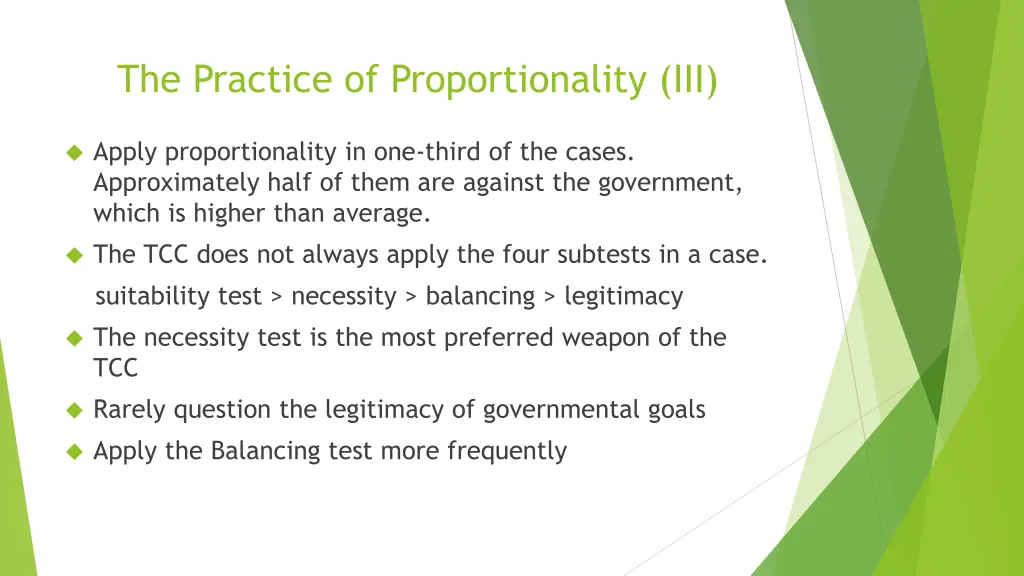 The Practice of Proportionality (III)

Apply proportionality in one-third of the cases. Approximately half of them are against the government, which is higher than average.

The TCC does not always apply the four subtests in a case.

suitability test > necessity > balancing > legitimacy

The necessity test is the most preferred weapon of the TCC

Rarely question the legitimacy of governmental goals

Apply the Balancing test more frequently